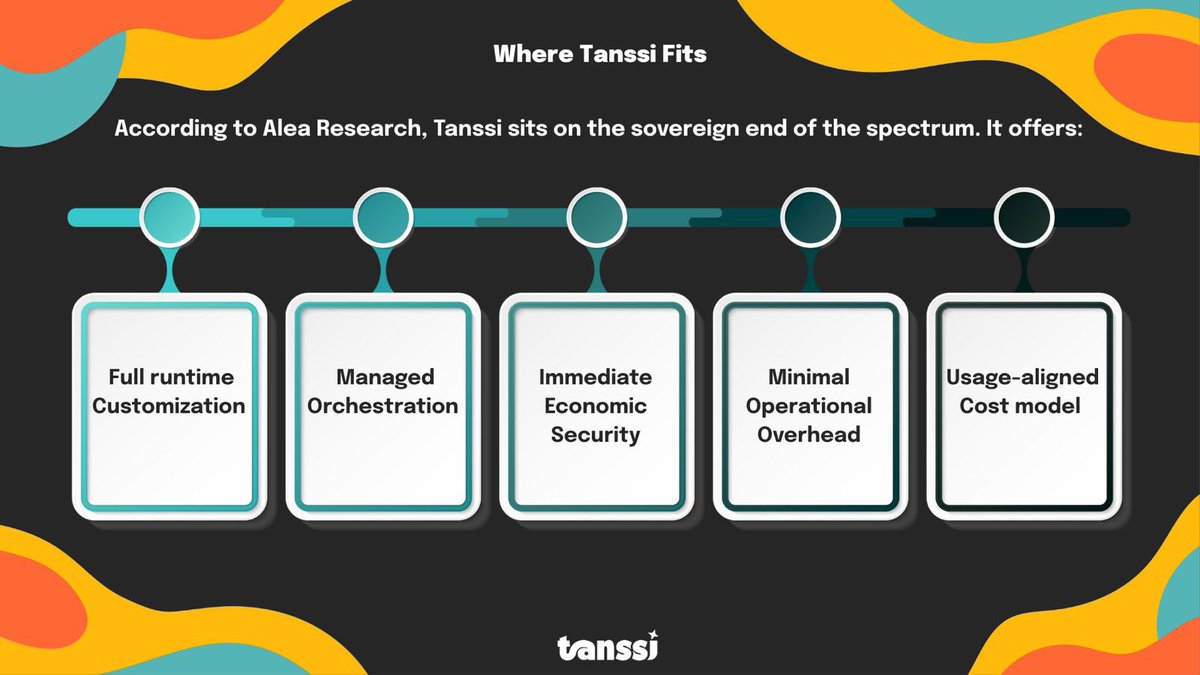 Where Tanssi Fits

According to Alea Research, Tanssi sits on the sovereign end of the spectrum. It offers:

Full runtime Customization

Managed Orchestration

Immediate Economic Security

Minimal Operational Overhead

Usage-aligned Cost model

tanssi